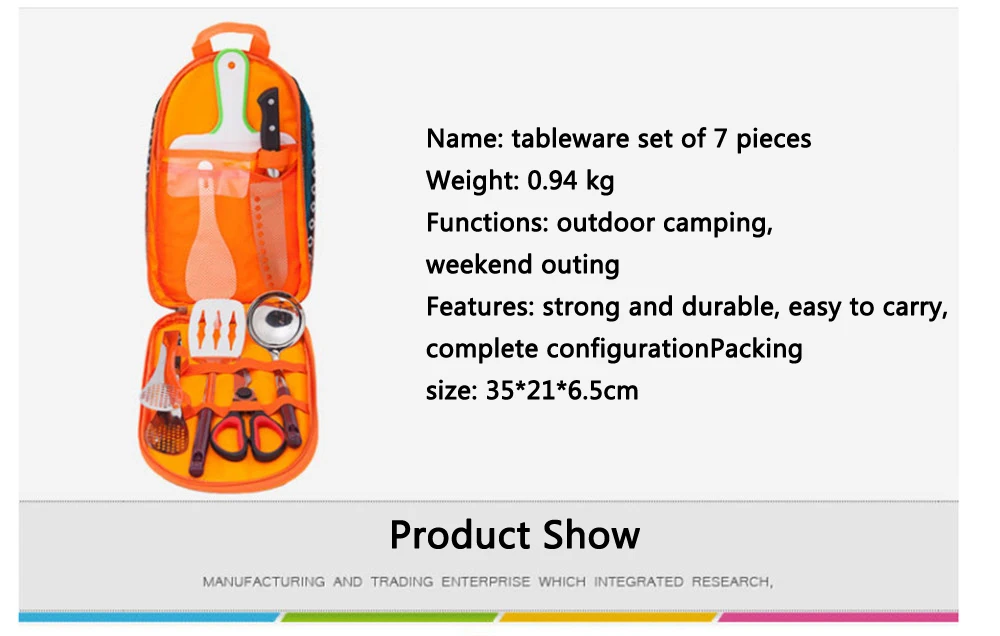 Name: tableware set of 7 pieces
Weight: 0.94 kg
Functions: outdoor camping, weekend outing
Features: strong and durable, easy to carry, complete configurationPacking size: 35*21*6.5cm

Product Show

MANUFACTURING AND TRADING ENTERPRISE WHICH INTEGRATED RESEARCH,